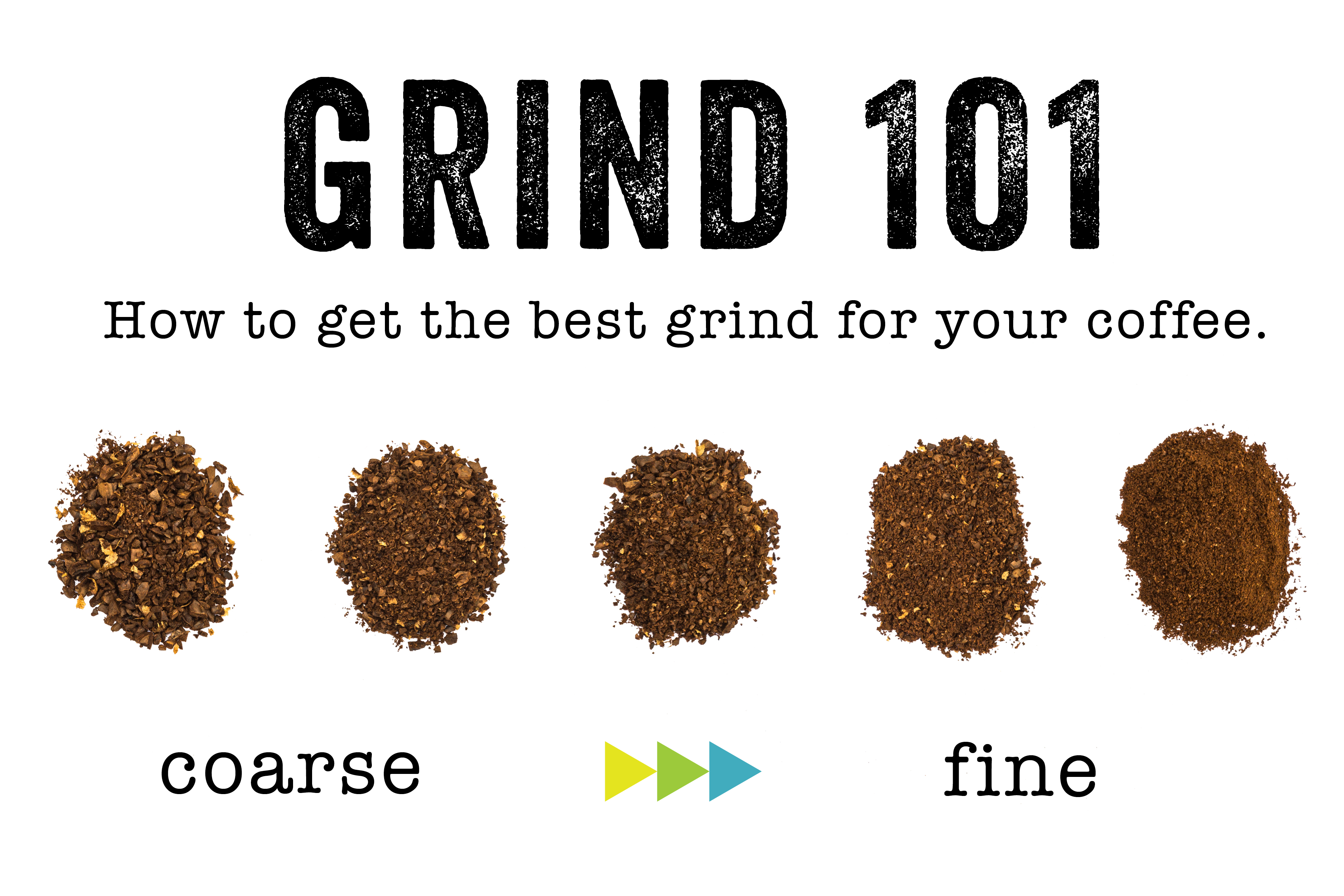 GRIND 101

How to get the best grind for your coffee.

coarse

fine